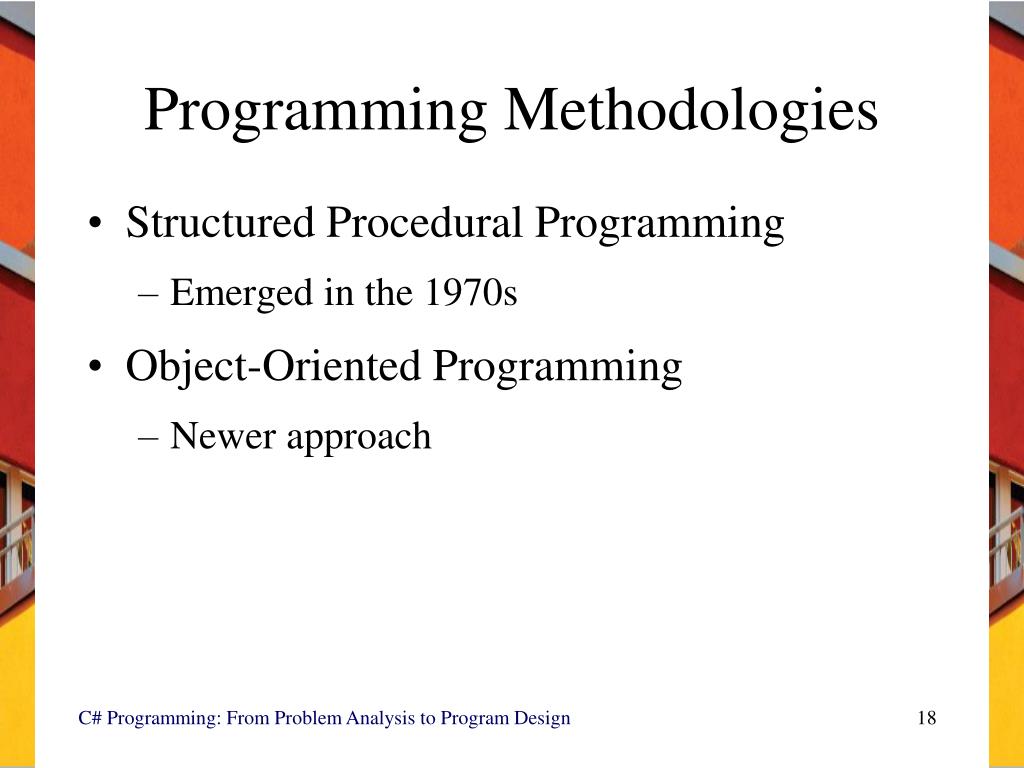 Programming Methodologies

• Structured Procedural Programming
– Emerged in the 1970s

• Object-Oriented Programming
– Newer approach

C# Programming: From Problem Analysis to Program Design

18